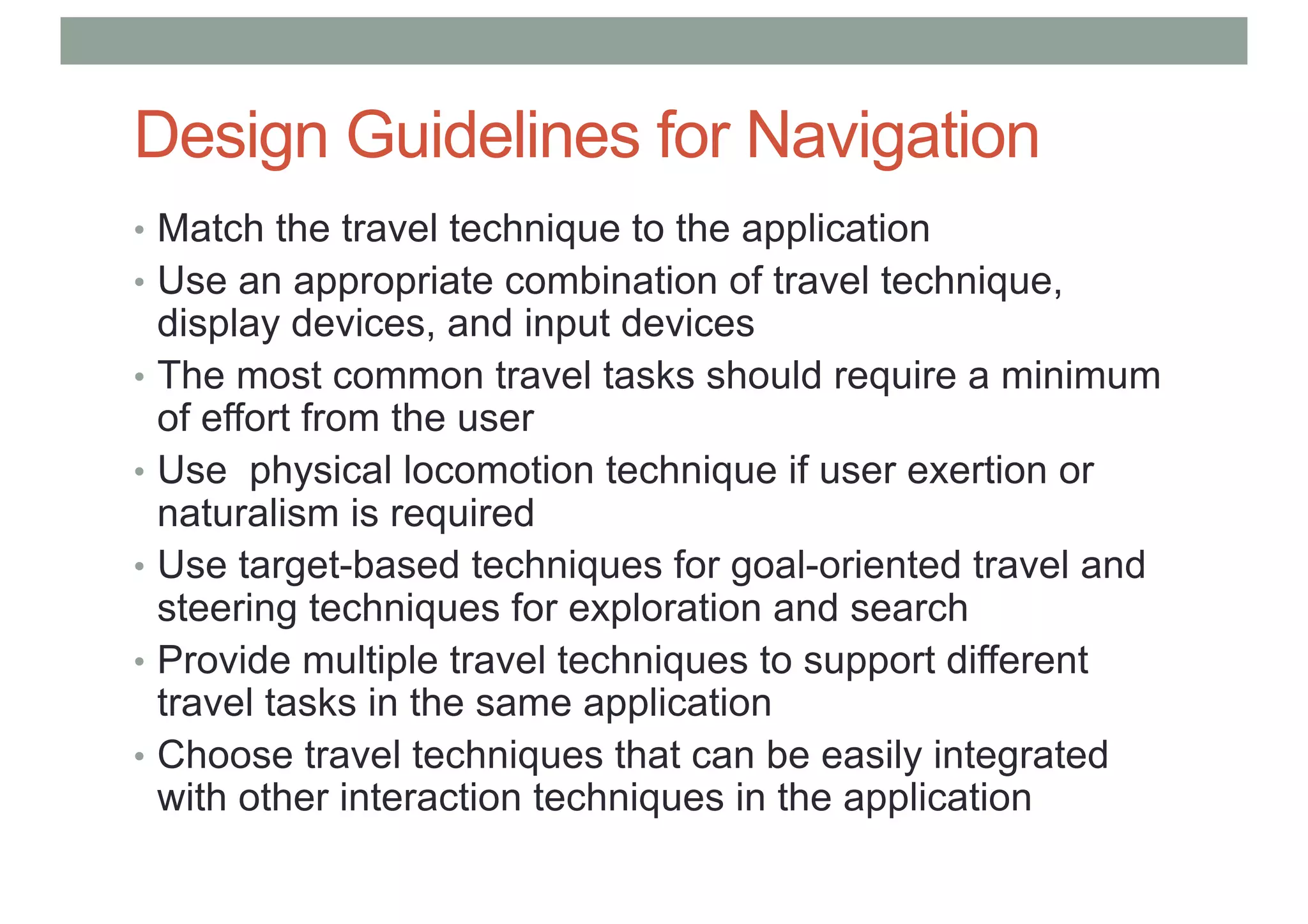 Design Guidelines for Navigation

• Match the travel technique to the application
• Use an appropriate combination of travel technique, display devices, and input devices
• The most common travel tasks should require a minimum of effort from the user
• Use  physical locomotion technique if user exertion or naturalism is required
• Use target-based techniques for goal-oriented travel and steering techniques for exploration and search
• Provide multiple travel techniques to support different travel tasks in the same application
• Choose travel techniques that can be easily integrated with other interaction techniques in the application